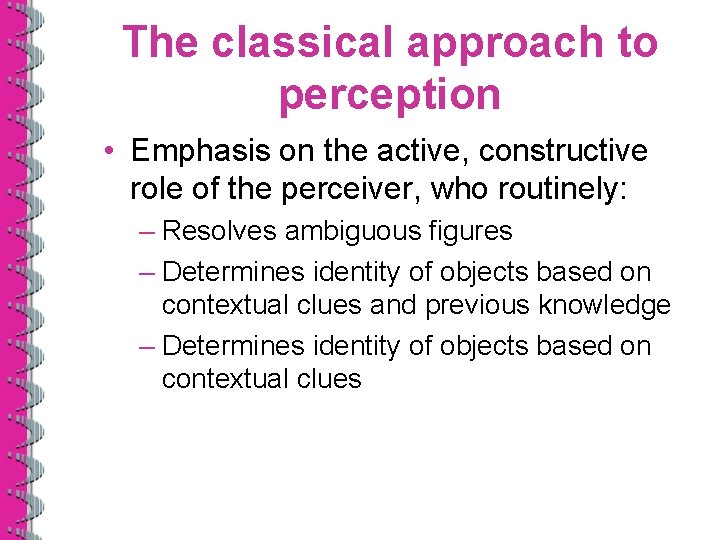 The classical approach to perception

• Emphasis on the active, constructive role of the perceiver, who routinely:
– Resolves ambiguous figures
– Determines identity of objects based on contextual clues and previous knowledge
– Determines identity of objects based on contextual clues